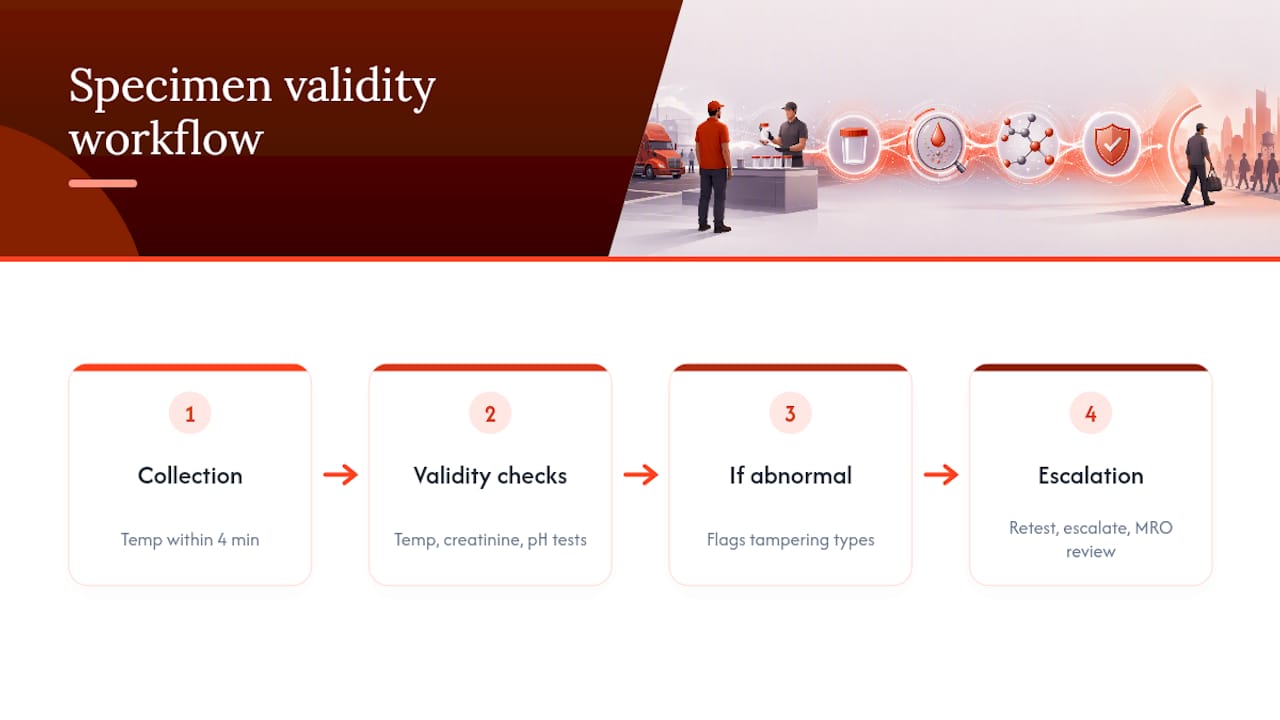 Specimen validity workflow

1
Collection
Temp within 4 min

2
Validity checks
Temp, creatinine, pH tests

3
If abnormal
Flags tampering types

4
Escalation
Retest, escalate, MRO review